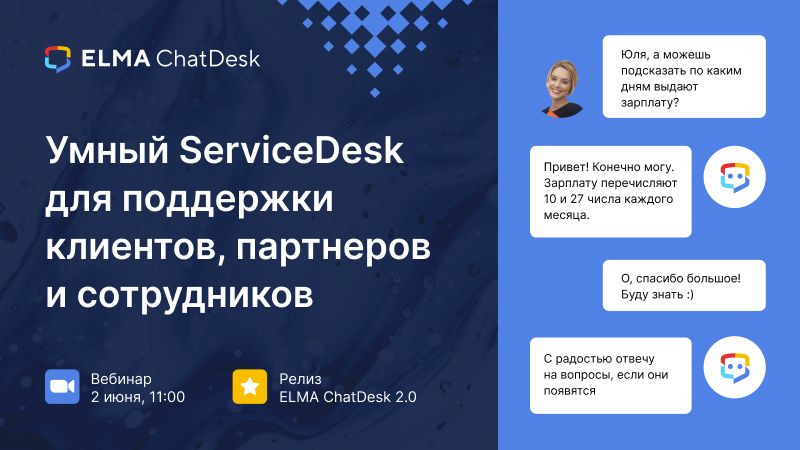 ELMA ChatDesk

Умный ServiceDesk для поддержки клиентов, партнеров и сотрудников

Вебинар
2 июня, 11:00

Релиз
ELMA ChatDesk 2.0

Юля, а можешь подсказать по каким дням выдают зарплату?

Привет! Конечно могу. Зарплату перечисляют 10 и 27 числа каждого месяца.

О, спасибо большое! Буду знать :)

С радостью отвечу на вопросы, если они появятся